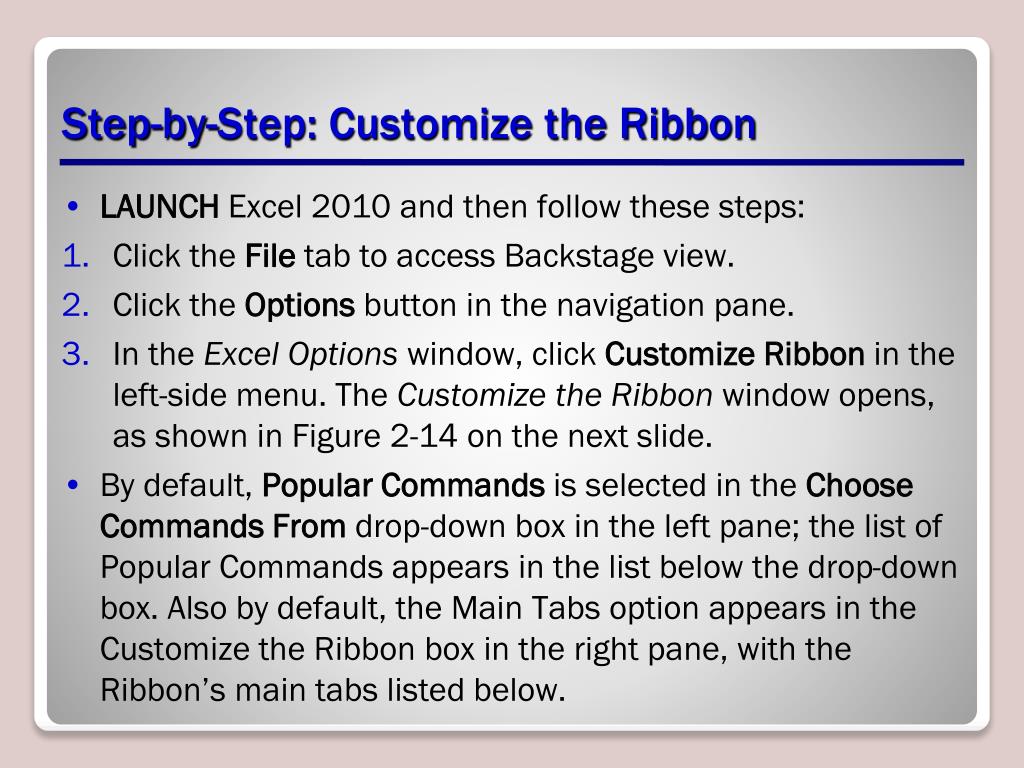 Step-by-Step: Customize the Ribbon

• LAUNCH Excel 2010 and then follow these steps:
1. Click the File tab to access Backstage view.
2. Click the Options button in the navigation pane.
3. In the Excel Options window, click Customize Ribbon in the left-side menu. The Customize the Ribbon window opens, as shown in Figure 2-14 on the next slide.
• By default, Popular Commands is selected in the Choose Commands From drop-down box in the left pane; the list of Popular Commands appears in the list below the drop-down box. Also by default, the Main Tabs option appears in the Customize the Ribbon box in the right pane, with the Ribbon's main tabs listed below.